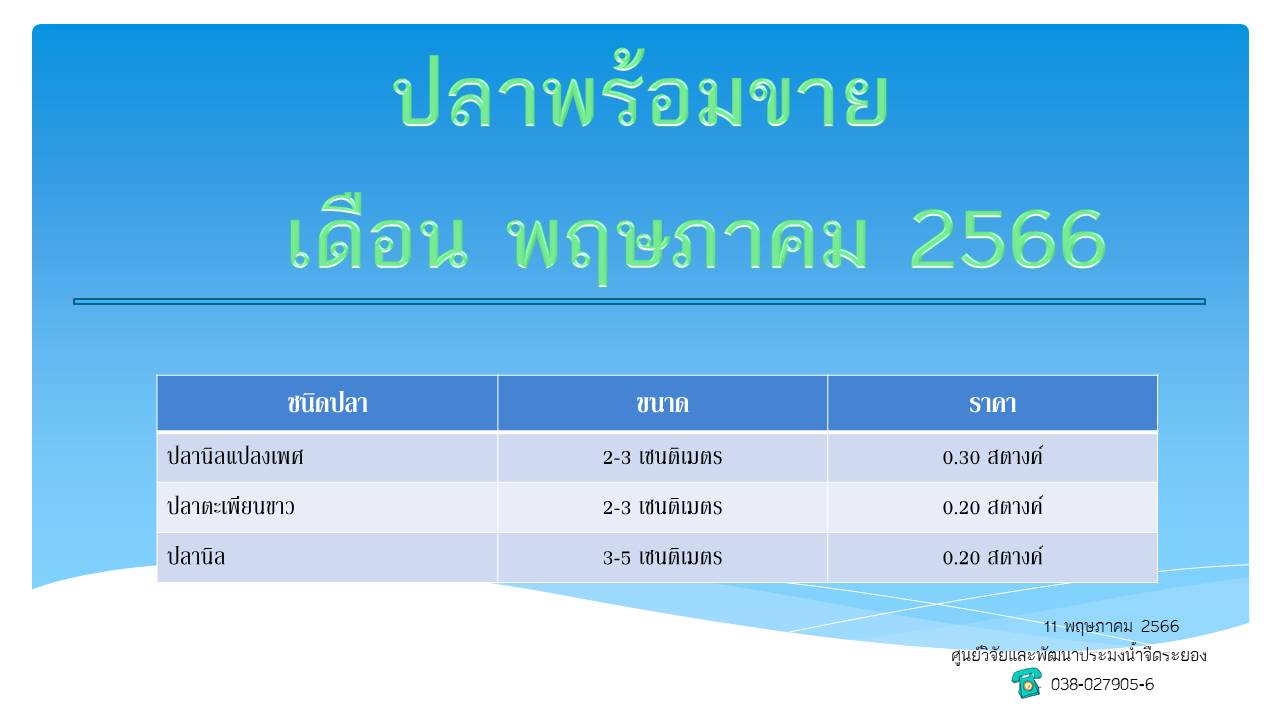 ปลาพร้อมขาย

เดือน พฤษภาคม 2566

| ชนิดปลา | ขนาด | ราคา |
|---|---|---|
| ปลานิลแปลงเพศ | 2-3 เซนติเมตร | 0.30 สตางค์ |
| ปลาตะเพียนขาว | 2-3 เซนติเมตร | 0.20 สตางค์ |
| ปลานิล | 3-5 เซนติเมตร | 0.20 สตางค์ |

11 พฤษภาคม 2566
ศูนย์วิจัยและพัฒนาประมงน้ำจืดระยอง
038-027905-6